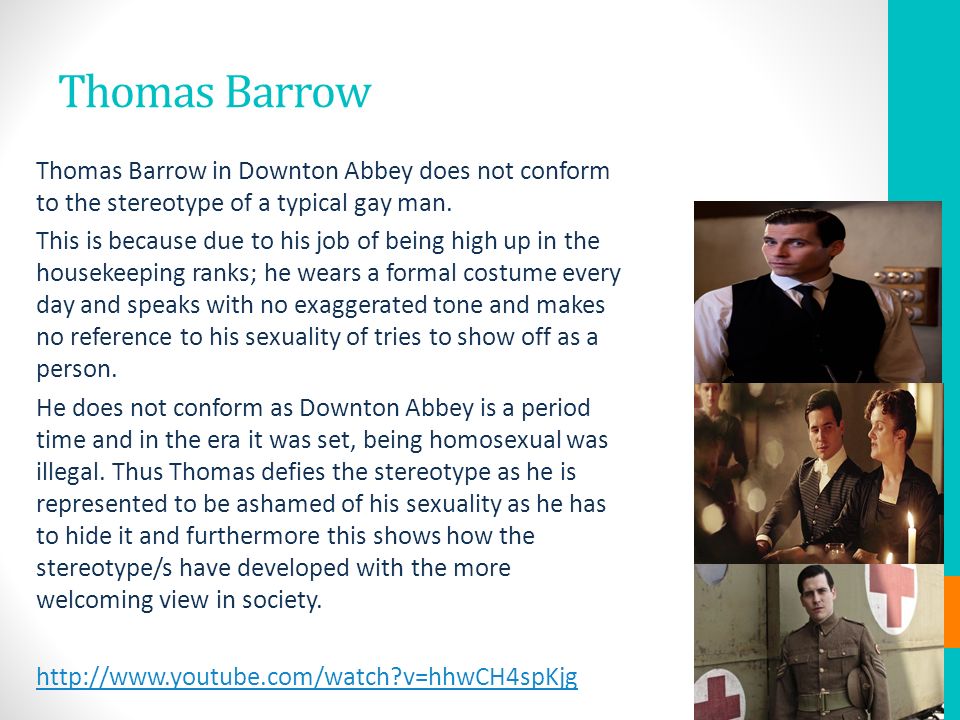 Thomas Barrow

Thomas Barrow in Downton Abbey does not conform to the stereotype of a typical gay man.

This is because due to his job of being high up in the housekeeping ranks; he wears a formal costume every day and speaks with no exaggerated tone and makes no reference to his sexuality of tries to show off as a person.

He does not conform as Downton Abbey is a period time and in the era it was set, being homosexual was illegal. Thus Thomas defies the stereotype as he is represented to be ashamed of his sexuality as he has to hide it and furthermore this shows how the stereotype/s have developed with the more welcoming view in society.

http://www.youtube.com/watch?v=hhwCH4spKjg